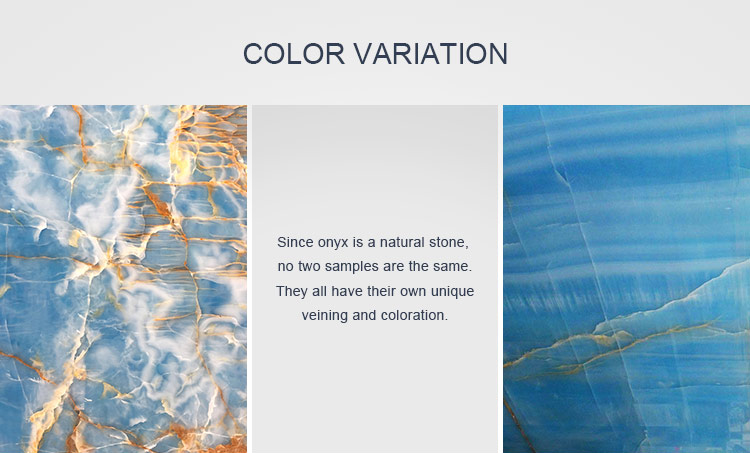 COLOR VARIATION

Since onyx is a natural stone, no two samples are the same. They all have their own unique veining and coloration.